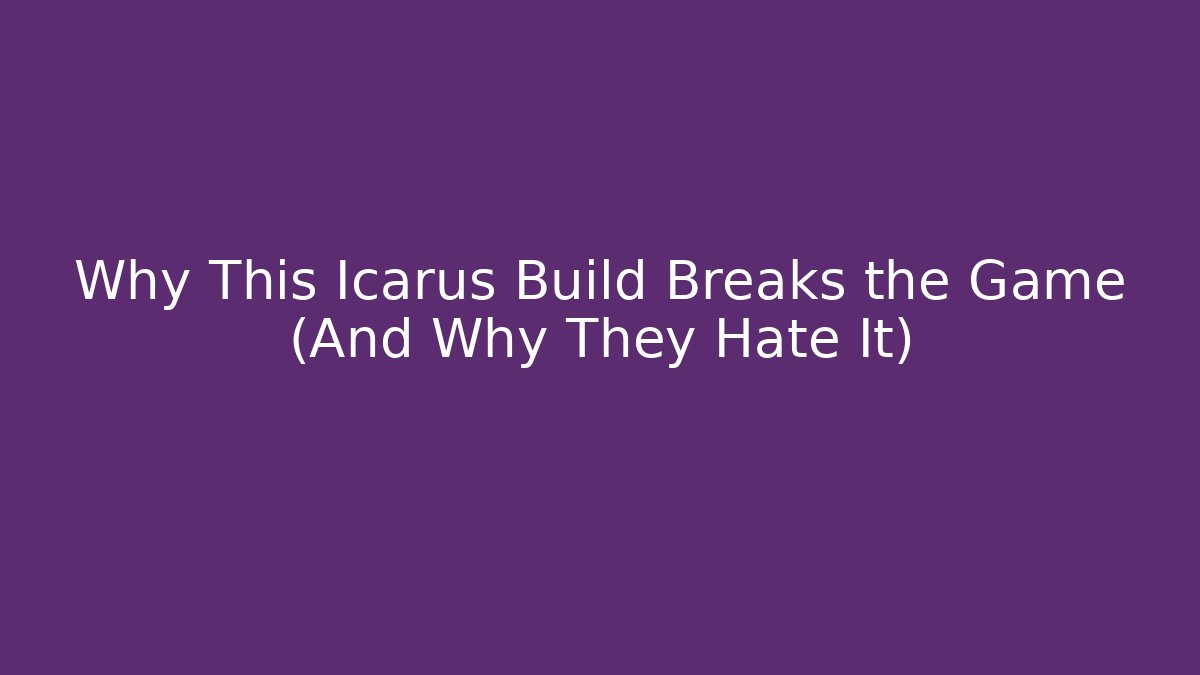 Why This Icarus Build Breaks the Game (And Why They Hate It)